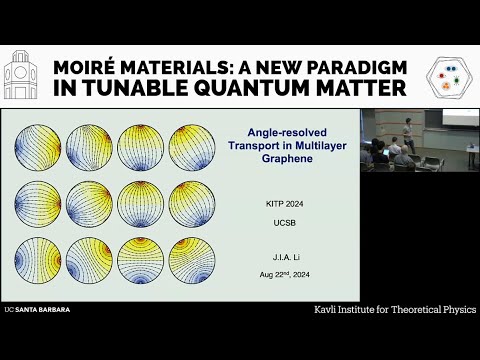 MOIRÉ MATERIALS: A NEW PARADIGM IN TUNABLE QUANTUM MATTER

Angle-resolved Transport in Multilayer Graphene

KITP 2024

UCSB

J.I.A. Li

Aug 22$^{nd}$, 2024

UC SANTA BARBARA

Kavli Institute for Theoretical Physics